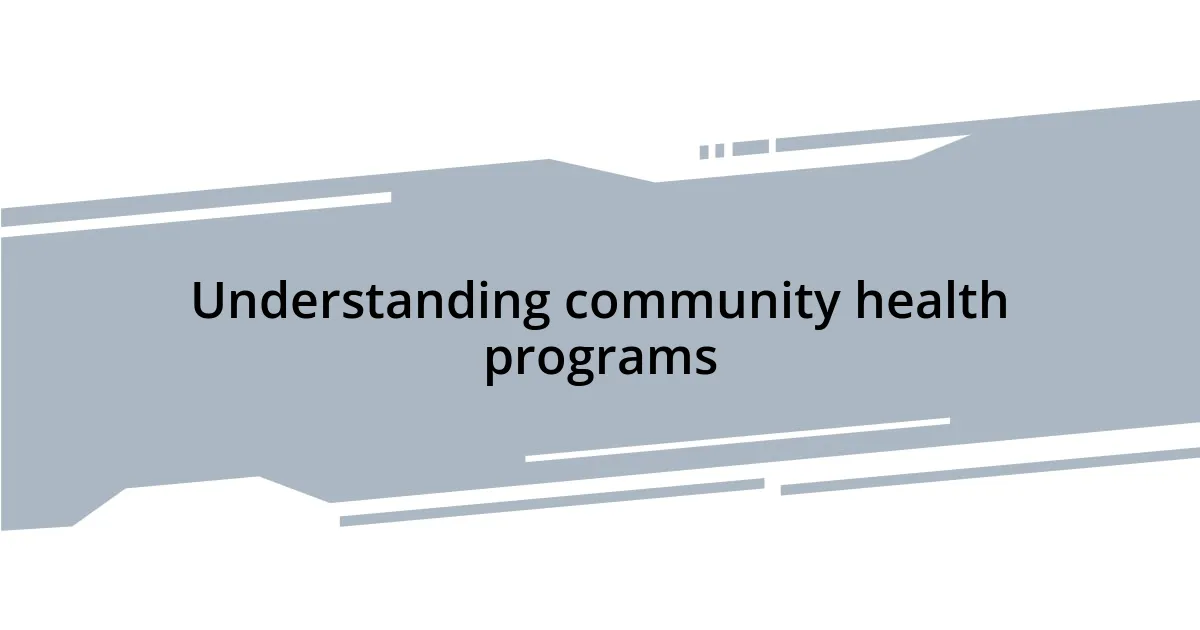 Understanding community health programs